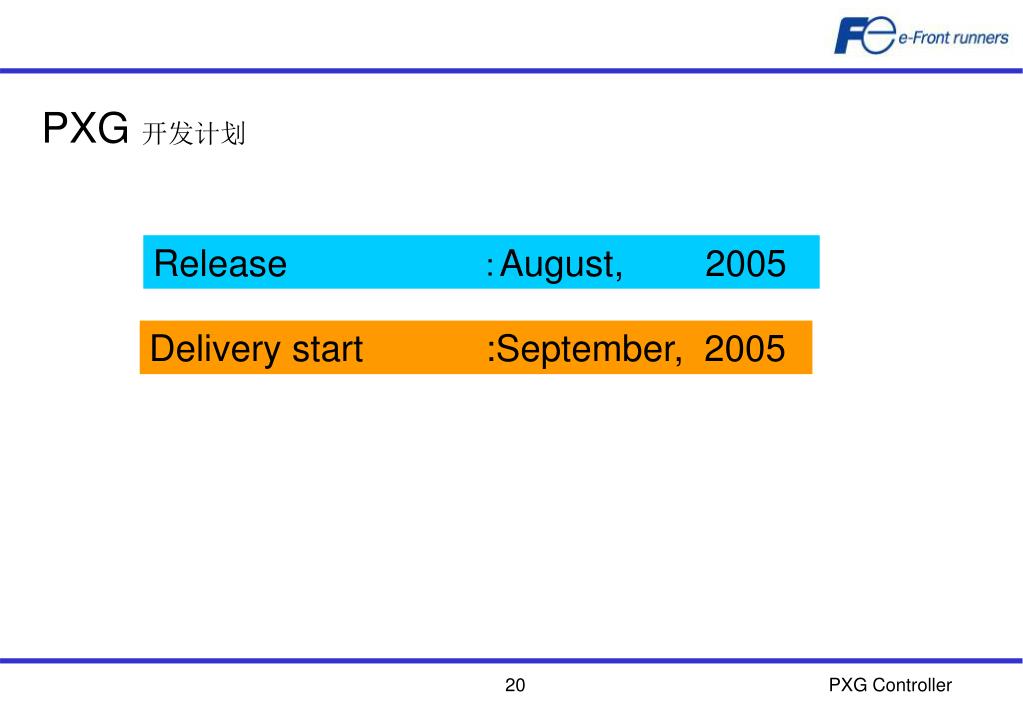 Fe e-Front runners

PXG 开发计划

Release : August, 2005

Delivery start :September, 2005

20

PXG Controller